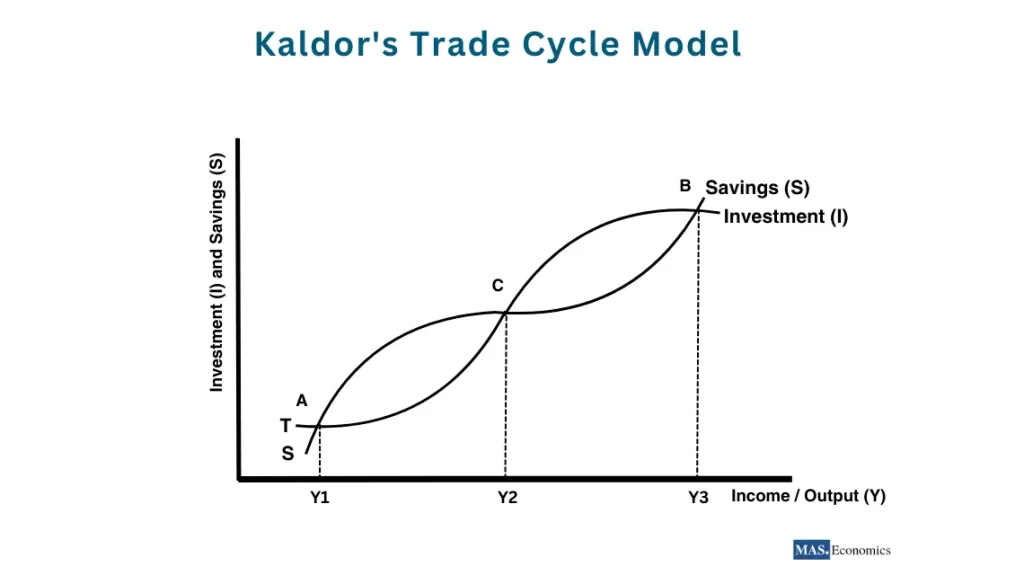 Kaldor's Trade Cycle Model

Investment (I) and Savings (S)

B Savings (S)
Investment (I)

C

A
T
S

Y1
Y2
Y3
Income / Output (Y)

MAS. Economics